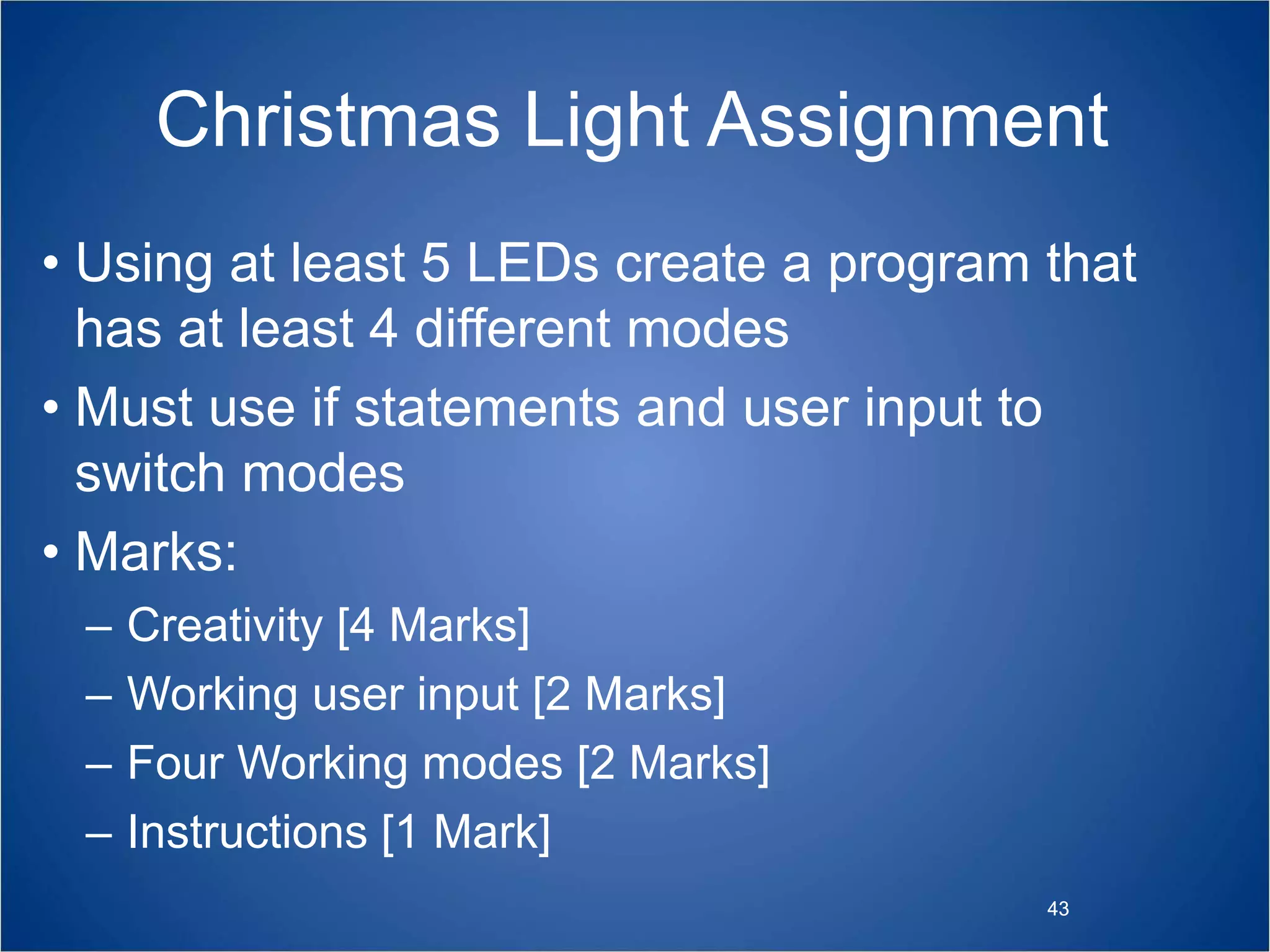 Christmas Light Assignment

• Using at least 5 LEDs create a program that has at least 4 different modes

• Must use if statements and user input to switch modes

• Marks:
– Creativity [4 Marks]
– Working user input [2 Marks]
– Four Working modes [2 Marks]
– Instructions [1 Mark]

43